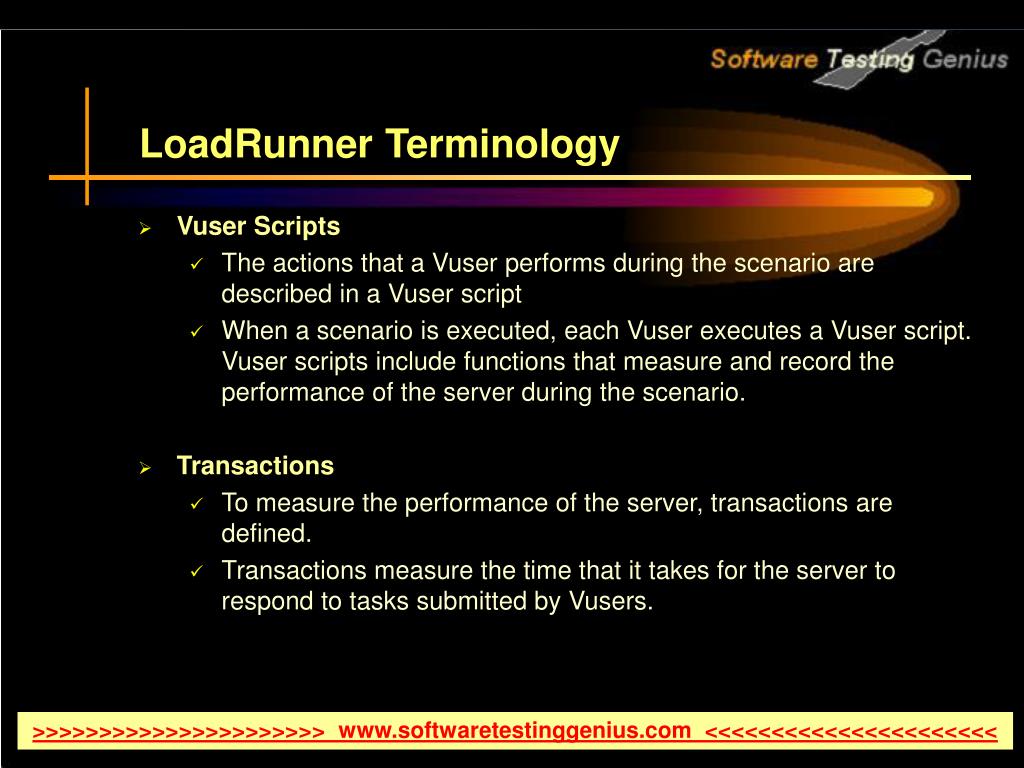 Software Testing Genius

LoadRunner Terminology

➢ Vuser Scripts
✓ The actions that a Vuser performs during the scenario are described in a Vuser script
✓ When a scenario is executed, each Vuser executes a Vuser script. Vuser scripts include functions that measure and record the performance of the server during the scenario.

➢ Transactions
✓ To measure the performance of the server, transactions are defined.
✓ Transactions measure the time that it takes for the server to respond to tasks submitted by Vusers.

>>>>>>>>>>>>>>>>>>>>>>> www.softwaretestinggenius.com <<<<<<<<<<<<<<<<<<<<<<<